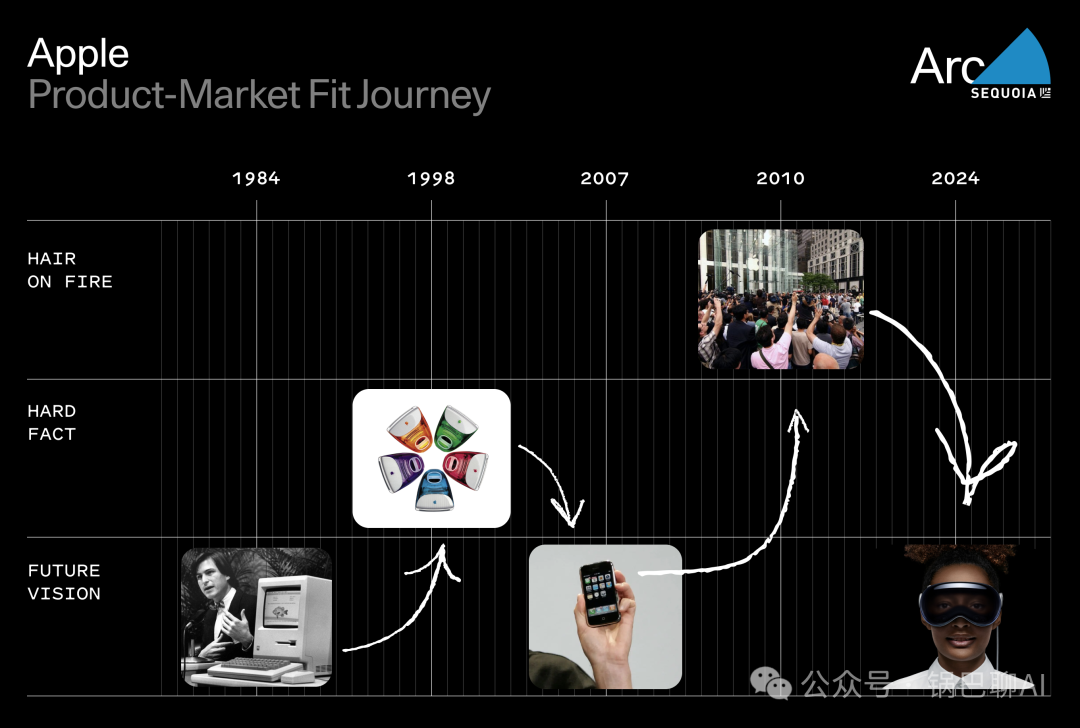 Apple
Product-Market Fit Journey

Arc
SEQUOIA

1984
1998
2007
2010
2024

HAIR ON FIRE

HARD FACT

FUTURE VISION

公众号 · 锅巴聊AI